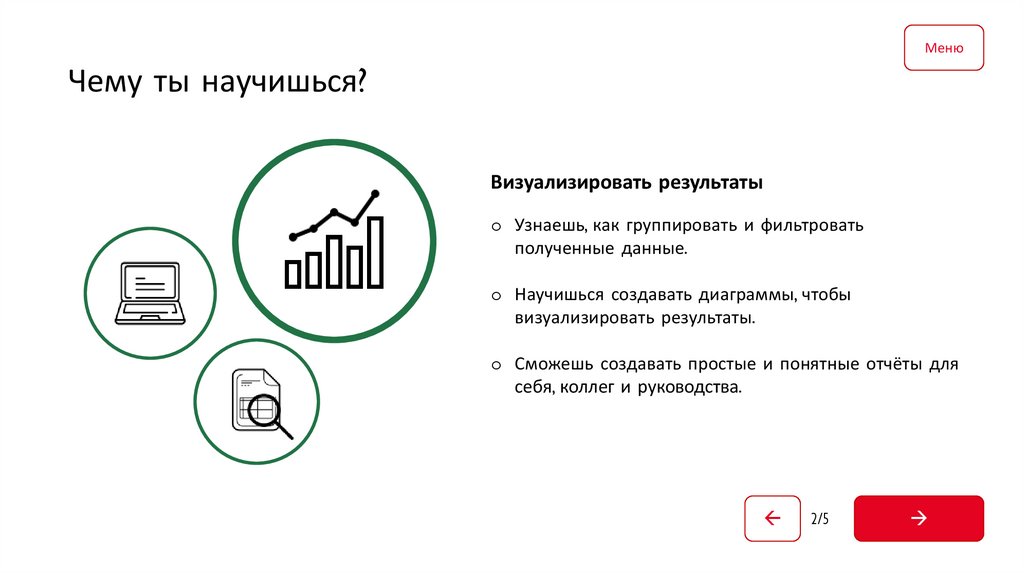 Меню

Чему ты научишься?

Визуализировать результаты

o Узнаешь, как группировать и фильтровать полученные данные.

o Научишься создавать диаграммы, чтобы визуализировать результаты.

o Сможешь создавать простые и понятные отчёты для себя, коллег и руководства.

←

2/5

→